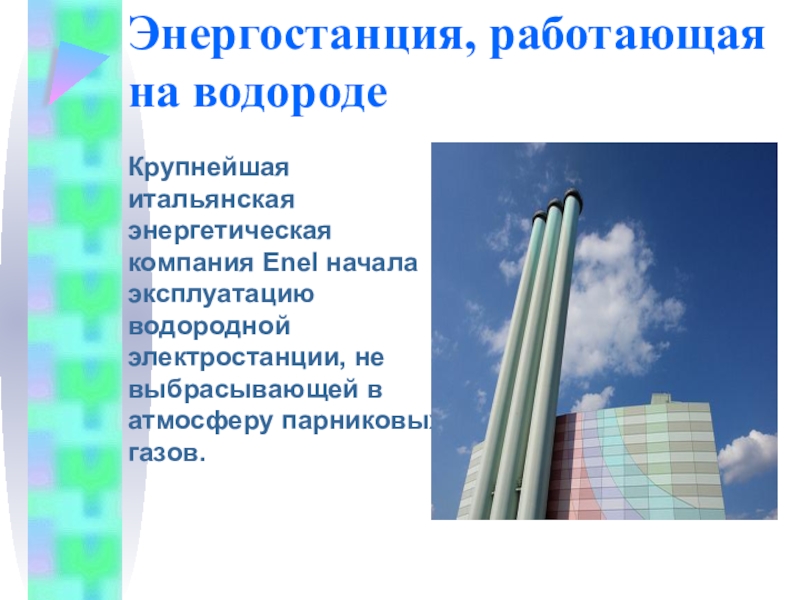 Энергостанция, работающая на водороде

Крупнейшая итальянская энергетическая компания Enel начала эксплуатацию водородной электростанции, не выбрасывающей в атмосферу парниковых газов.